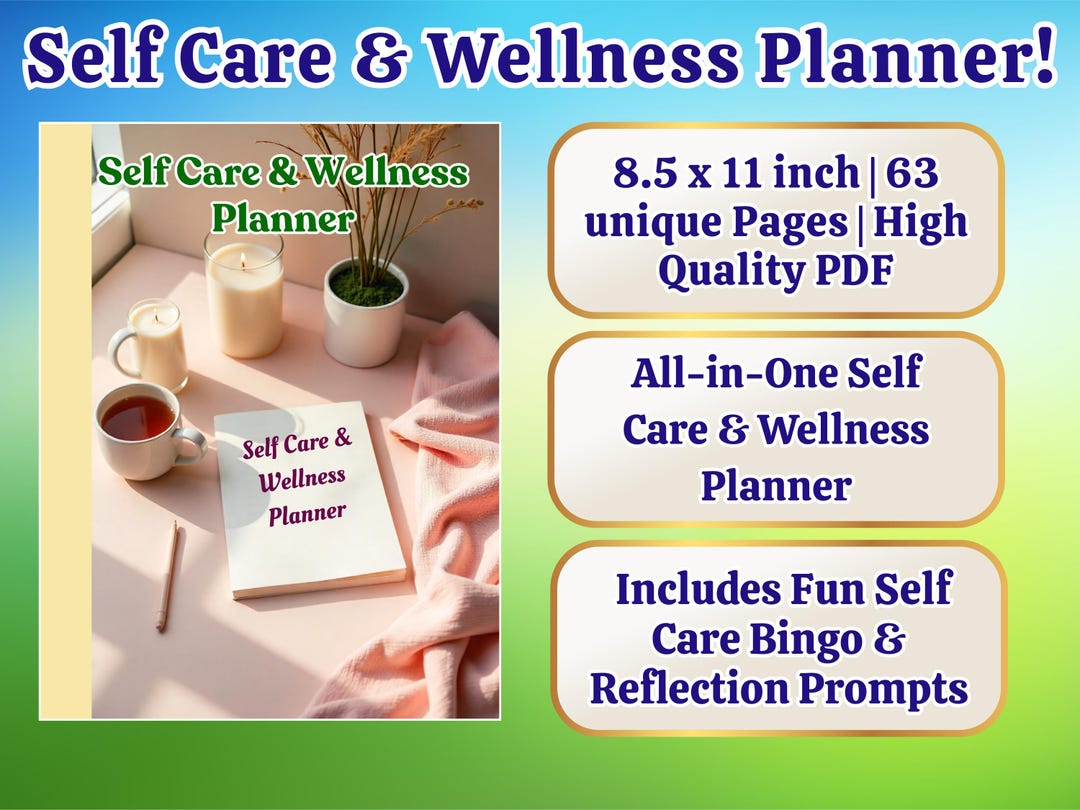 Self Care & Wellness Planner!

Self Care & Wellness Planner

Self Care & Wellness Planner

8.5 x 11 inch | 63 unique Pages | High Quality PDF

All-in-One Self Care & Wellness Planner

Includes Fun Self Care Bingo & Reflection Prompts